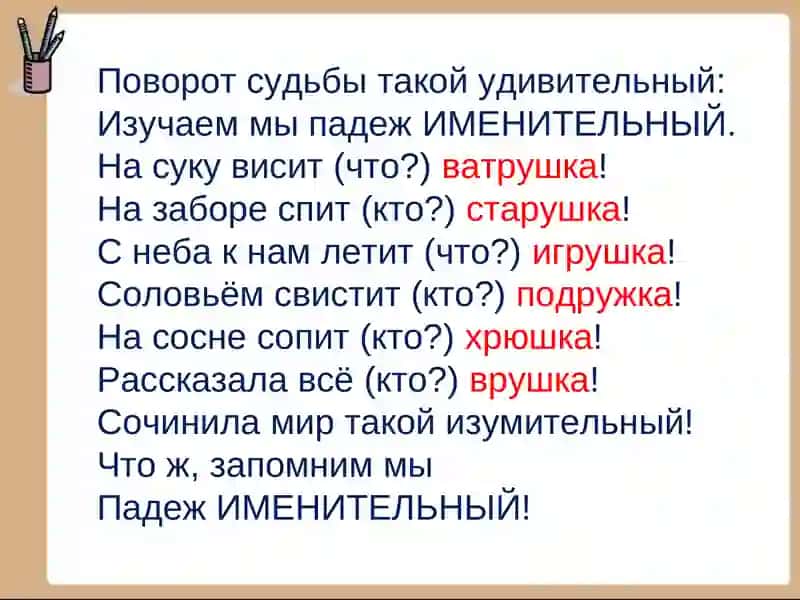 Поворот судьбы такой удивительный:
Изучаем мы падеж ИМЕНИТЕЛЬНЫЙ.
На суку висит (что?) ватрушка!
На заборе спит (кто?) старушка!
С неба к нам летит (что?) игрушка!
Соловьём свистит (кто?) подружка!
На сосне сопит (кто?) хрюшка!
Рассказала всё (кто?) врушка!
Сочинила мир такой изумительный!
Что ж, запомним мы
Падеж ИМЕНИТЕЛЬНЫЙ!